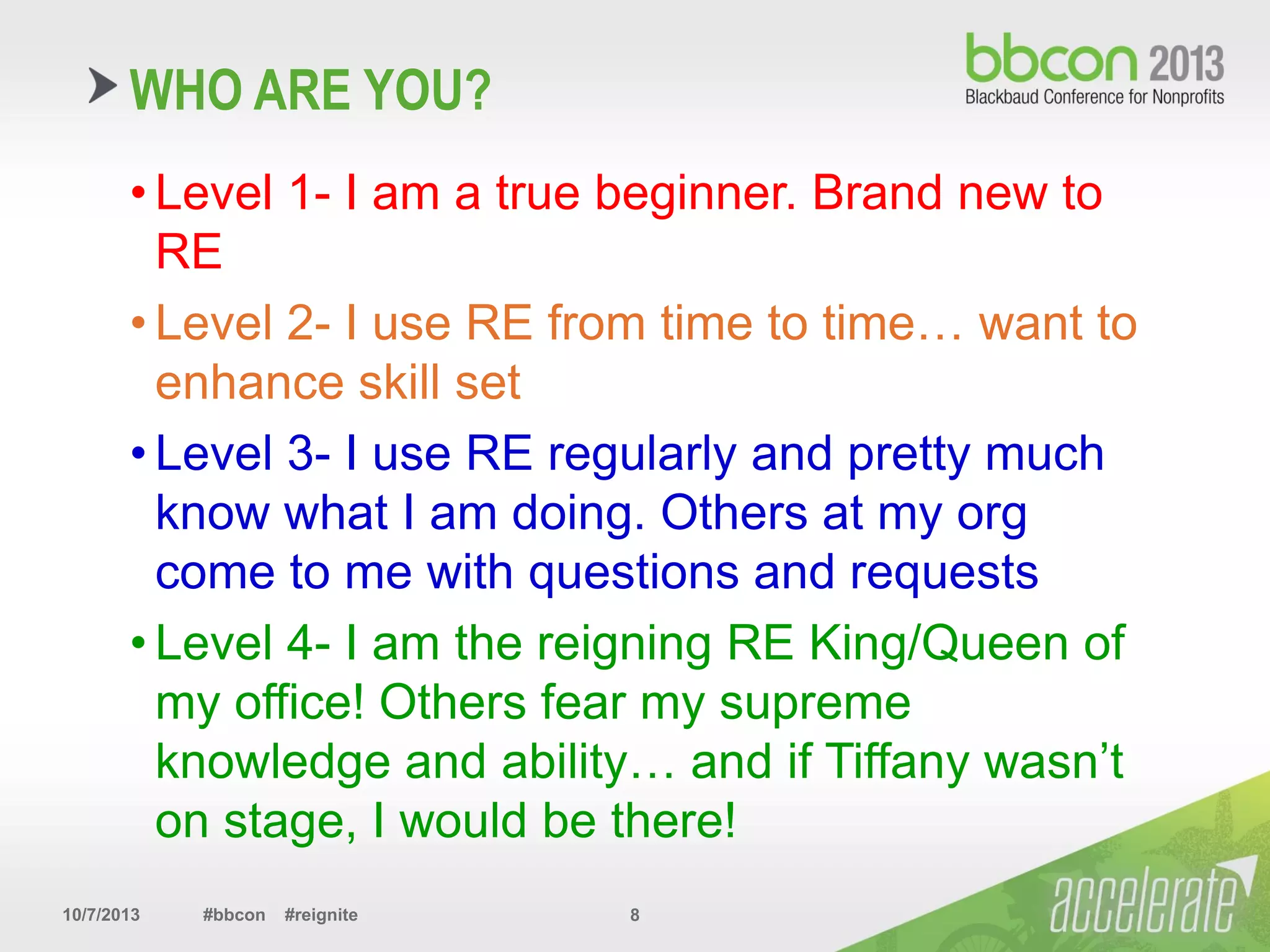 WHO ARE YOU?

bbcon 2013
Blackbaud Conference for Nonprofits

• Level 1- I am a true beginner. Brand new to RE

• Level 2- I use RE from time to time… want to enhance skill set

• Level 3- I use RE regularly and pretty much know what I am doing. Others at my org come to me with questions and requests

• Level 4- I am the reigning RE King/Queen of my office! Others fear my supreme knowledge and ability… and if Tiffany wasn't on stage, I would be there!

10/7/2013 #bbcon #reignite 8

accelerate